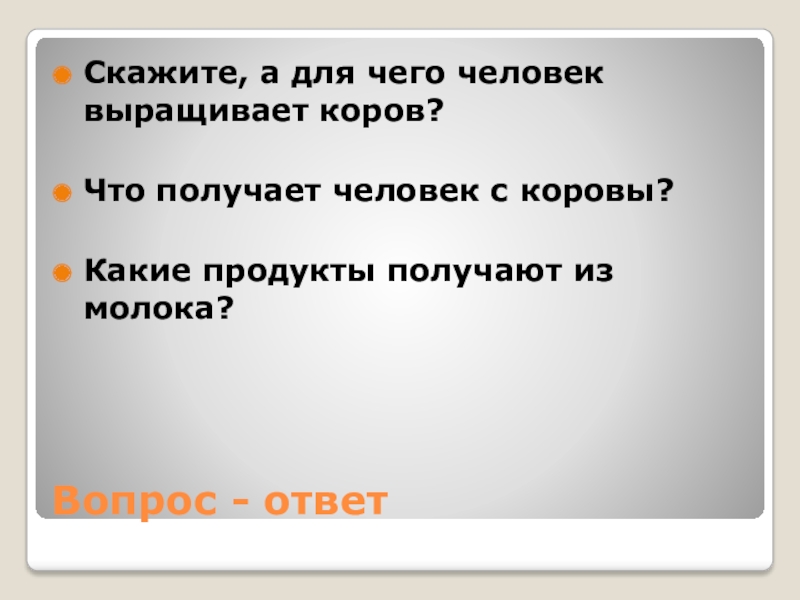 Скажите, а для чего человек выращивает коров?

Что получает человек с коровы?

Какие продукты получают из молока?

Вопрос - ответ